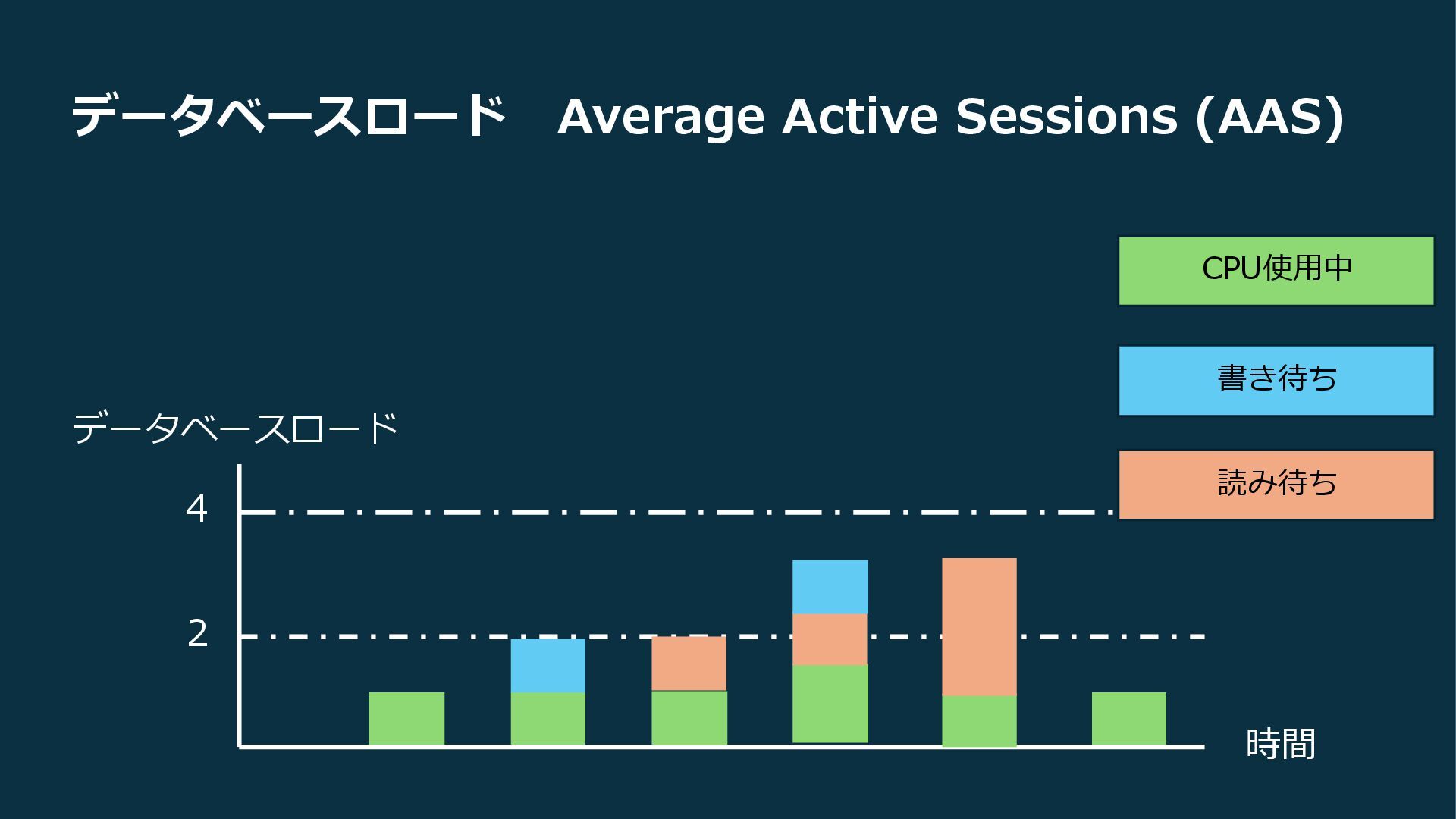 データベースロード Average Active Sessions (AAS)

CPU使用中

書き待ち

読み待ち

データベースロード

4

2

時間